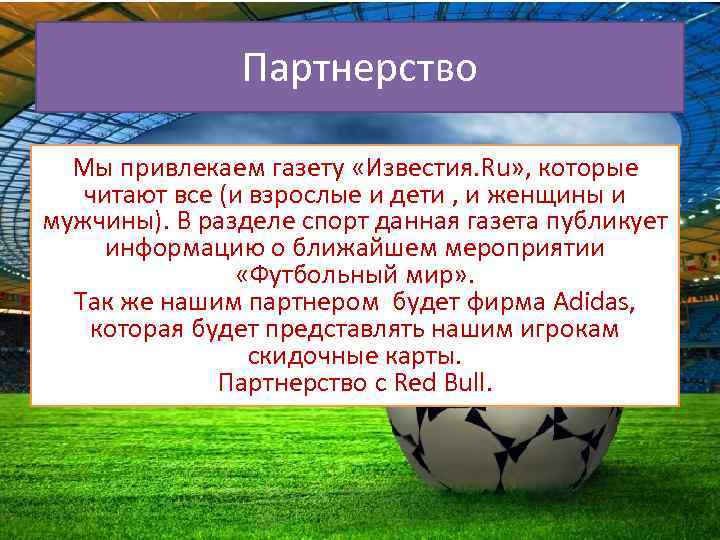 Партнерство

Мы привлекаем газету «Известия.Ru», которые читают все (и взрослые и дети , и женщины и мужчины). В разделе спорт данная газета публикует информацию о ближайшем мероприятии «Футбольный мир».
Так же нашим партнером будет фирма Adidas, которая будет представлять нашим игрокам скидочные карты.
Партнерство с Red Bull.